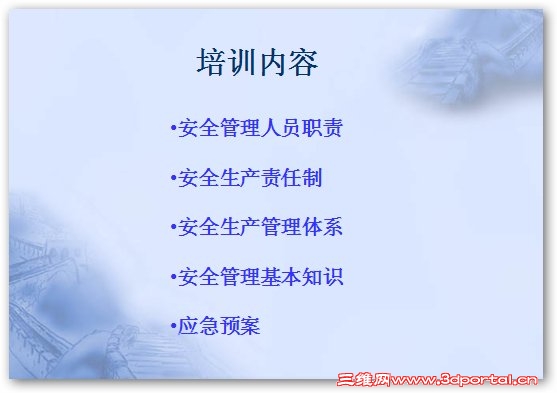 培训内容

•安全管理人员职责

•安全生产责任制

•安全生产管理体系

•安全管理基本知识

•应急预案

三维网www.3dportal.cn